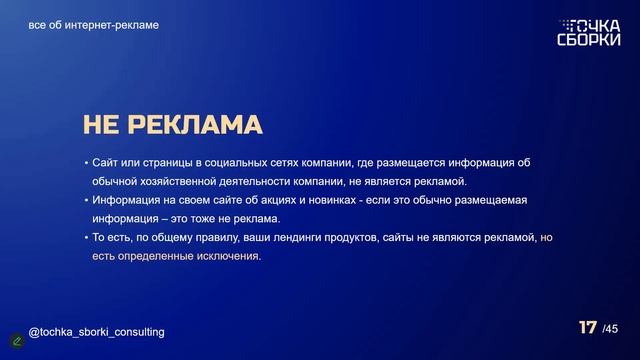 все об интернет-рекламе

ТОЧКА СБОРКИ

НЕ РЕКЛАМА

• Сайт или страницы в социальных сетях компании, где размещается информация об обычной хозяйственной деятельности компании, не является рекламой.
• Информация на своем сайте об акциях и новинках - если это обычно размещаемая информация – это тоже не реклама.
• То есть, по общему правилу, ваши лендинги продуктов, сайты не являются рекламой, но есть определенные исключения.

@tochka_sborki_consulting

17 /45